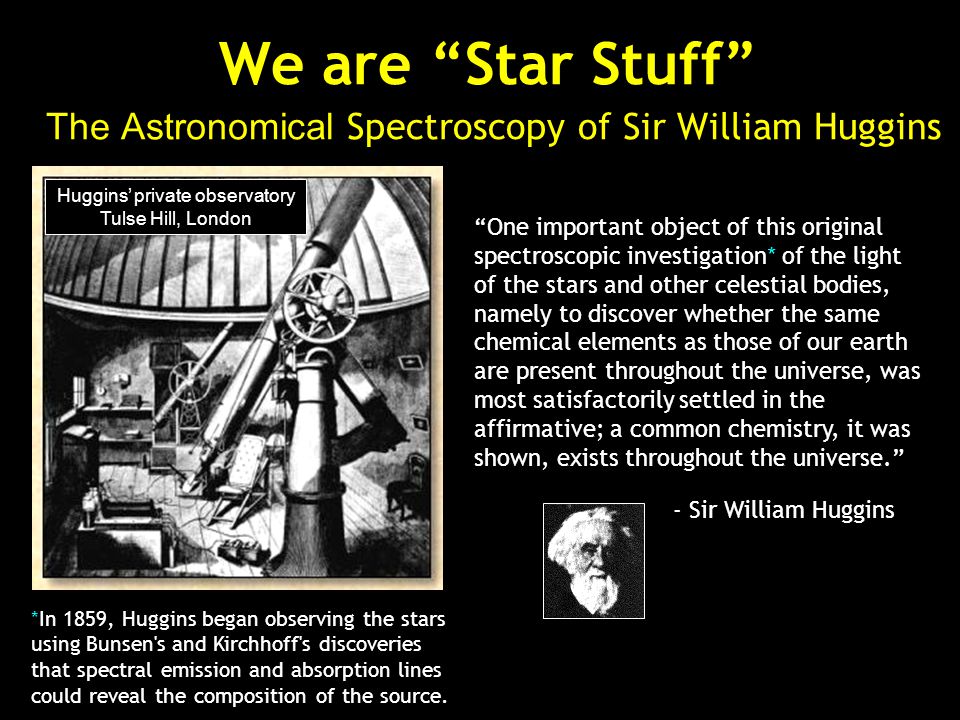 We are “Star Stuff”

The Astronomical Spectroscopy of Sir William Huggins

Huggins’ private observatory
Tulse Hill, London

“One important object of this original spectroscopic investigation* of the light of the stars and other celestial bodies, namely to discover whether the same chemical elements as those of our earth are present throughout the universe, was most satisfactorily settled in the affirmative; a common chemistry, it was shown, exists throughout the universe.”

- Sir William Huggins

*In 1859, Huggins began observing the stars using Bunsen's and Kirchhoff's discoveries that spectral emission and absorption lines could reveal the composition of the source.